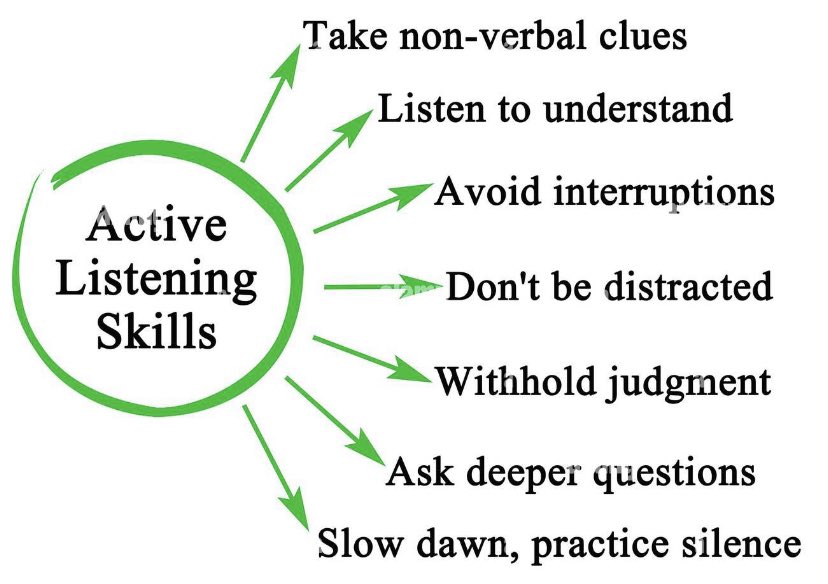 Active Listening Skills

Take non-verbal clues

Listen to understand

Avoid interruptions

Don't be distracted

Withhold judgment

Ask deeper questions

Slow dawn, practice silence